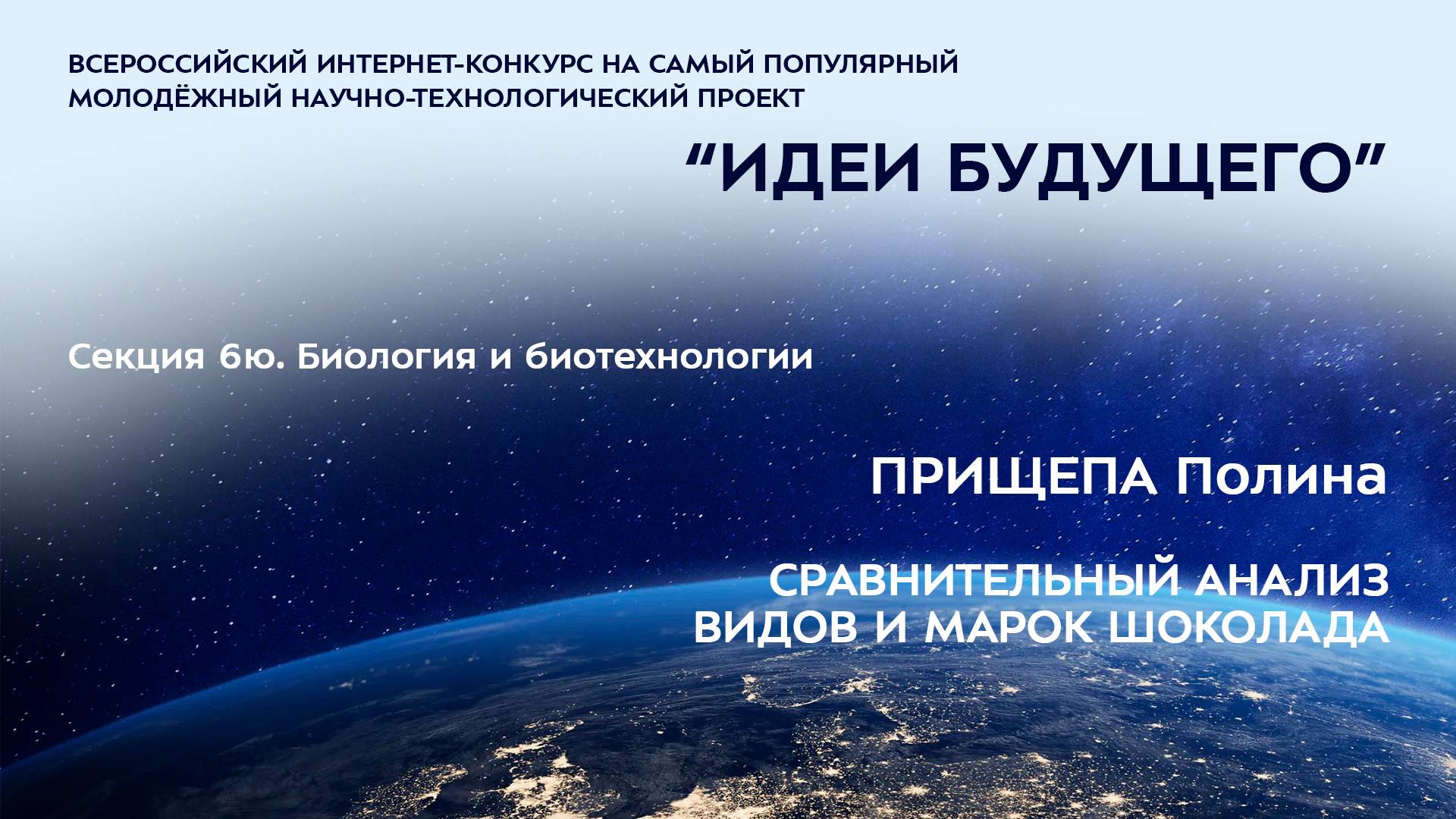 ВСЕРОССИЙСКИЙ ИНТЕРНЕТ-КОНКУРС НА САМЫЙ ПОПУЛЯРНЫЙ МОЛОДЁЖНЫЙ НАУЧНО-ТЕХНОЛОГИЧЕСКИЙ ПРОЕКТ

“ИДЕИ БУДУЩЕГО”

Секция 6ю. Биология и биотехнологии

ПРИЩЕПА Полина

СРАВНИТЕЛЬНЫЙ АНАЛИЗ ВИДОВ И МАРОК ШОКОЛАДА